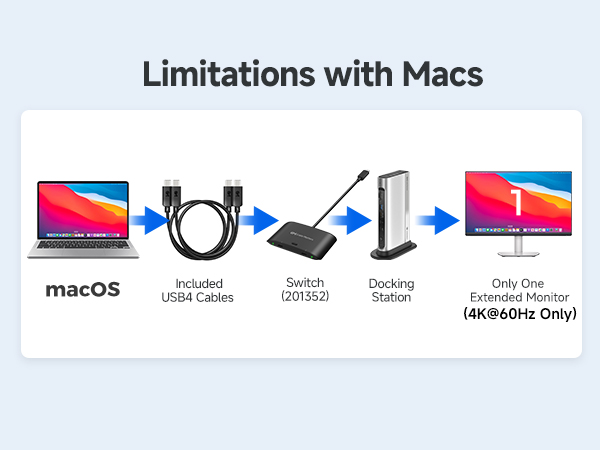 Limitations with Macs

macOS

Included
USB4 Cables

Switch
(201352)

Docking
Station

1

Only One
Extended Monitor
(4K@60Hz Only)